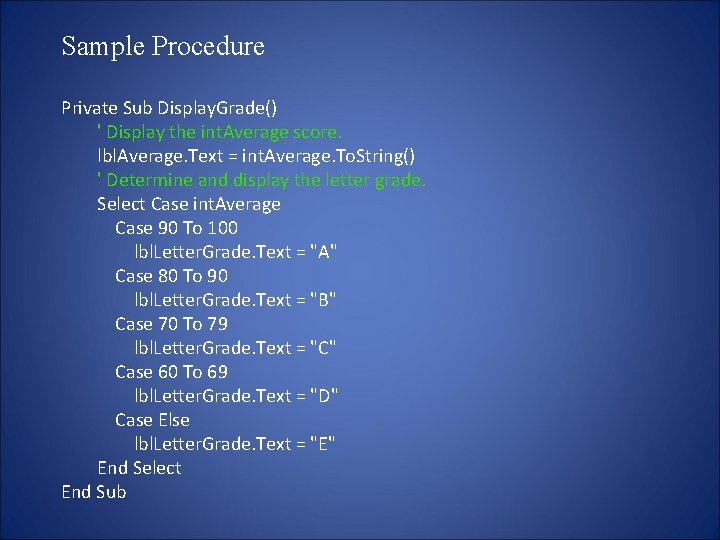 Sample Procedure

Private Sub DisplayGrade()
' Display the intAverage score.
lblAverage.Text = intAverage.ToString()
' Determine and display the letter grade.
Select Case intAverage
Case 90 To 100
lblLetterGrade.Text = "A"
Case 80 To 90
lblLetterGrade.Text = "B"
Case 70 To 79
lblLetterGrade.Text = "C"
Case 60 To 69
lblLetterGrade.Text = "D"
Case Else
lblLetterGrade.Text = "E"
End Select
End Sub